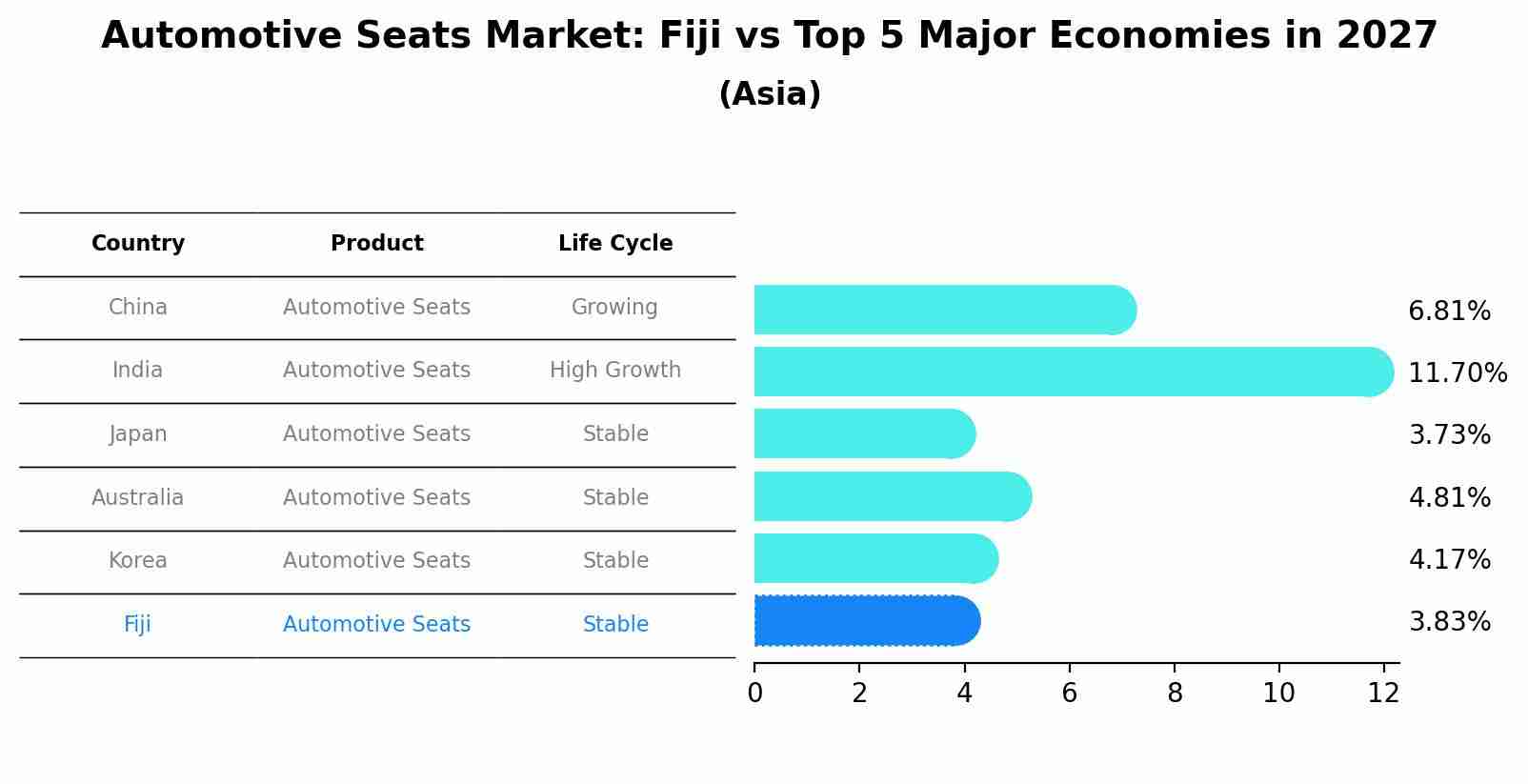 Automotive Seats Market: Fiji vs Top 5 Major Economies in 2027
(Asia)

| Country | Product | Life Cycle |
|---|---|---|
| China | Automotive Seats | Growing |
| India | Automotive Seats | High Growth |
| Japan | Automotive Seats | Stable |
| Australia | Automotive Seats | Stable |
| Korea | Automotive Seats | Stable |
| Fiji | Automotive Seats | Stable |

6.81%
11.70%
3.73%
4.81%
4.17%
3.83%

0 2 4 6 8 10 12